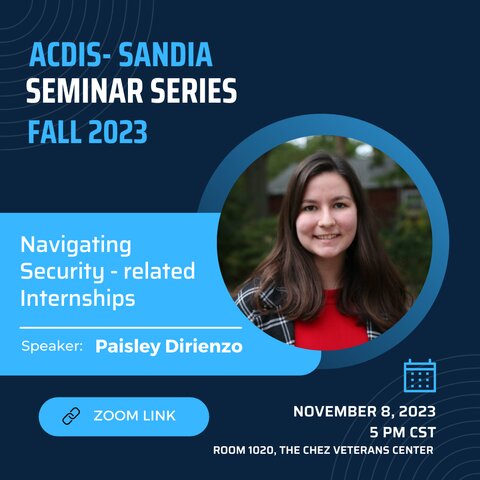 ACDIS- SANDIA
SEMINAR SERIES
FALL 2023

Navigating Security - related Internships

Speaker: Paisley Dirienzo

ZOOM LINK

NOVEMBER 8, 2023
5 PM CST
ROOM 1020, THE CHEZ VETERANS CENTER